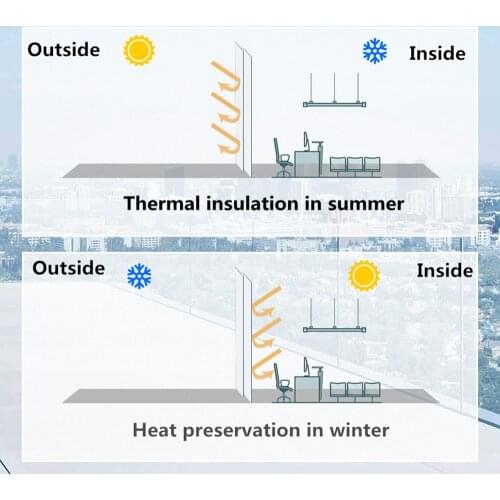 Outside

Inside

Thermal insulation in summer

Outside

Inside

Heat preservation in winter